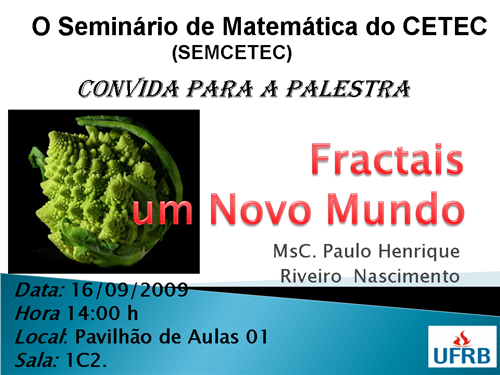 O Seminário de Matemática do CETEC
(SEMCETEC)

CONVIDA PARA A PALESTRA

Fractais
um Novo Mundo

MsC. Paulo Henrique
Riveiro Nascimento

Data: 16/09/2009
Hora 14:00 h
Local: Pavilhão de Aulas 01
Sala: 1C2.

UFRB